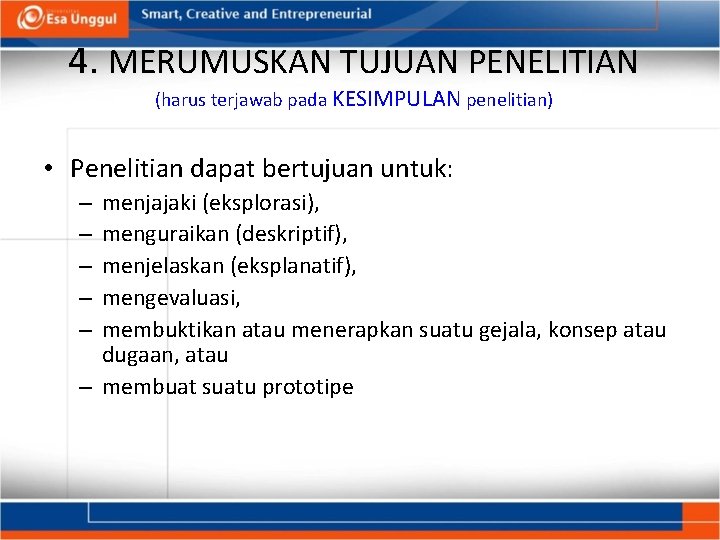 Esa Unggul
Smart, Creative and Entrepreneurial

4. MERUMUSKAN TUJUAN PENELITIAN

(harus terjawab pada KESIMPULAN penelitian)

• Penelitian dapat bertujuan untuk:
– menjajaki (eksplorasi),
– menguraikan (deskriptif),
– menjelaskan (eksplanatif),
– mengevaluasi,
– membuktikan atau menerapkan suatu gejala, konsep atau dugaan, atau
– membuat suatu prototipe